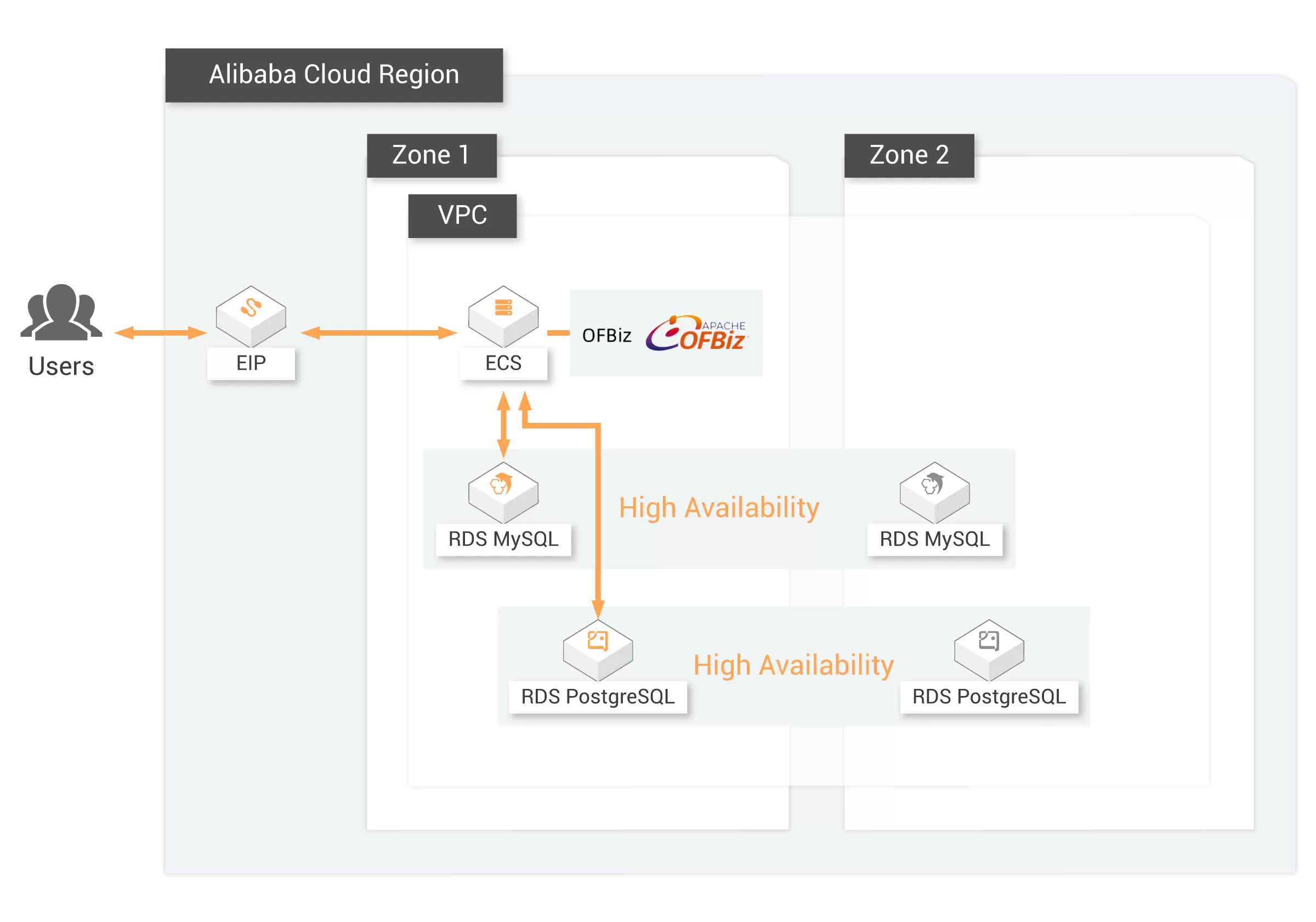 Alibaba Cloud Region

Zone 1

Zone 2

VPC

Users

EIP

ECS

OFBiz

APACHE OFBiz

RDS MySQL

High Availability

RDS MySQL

RDS PostgreSQL

High Availability

RDS PostgreSQL